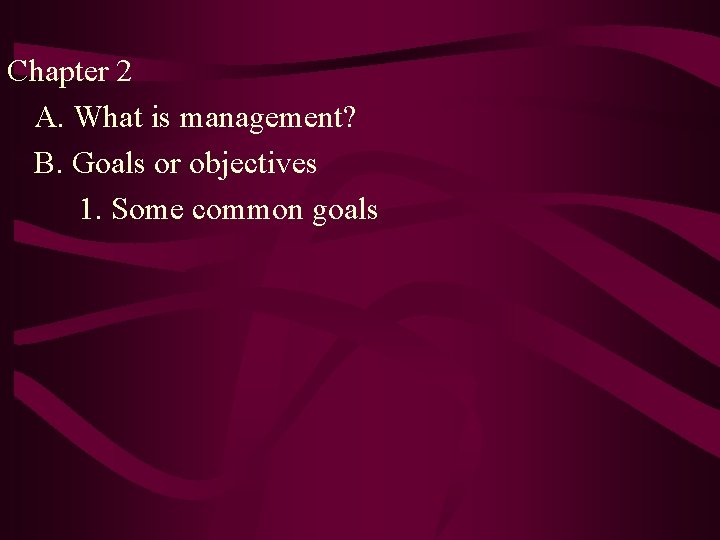 Chapter 2

A. What is management?

B. Goals or objectives

1. Some common goals